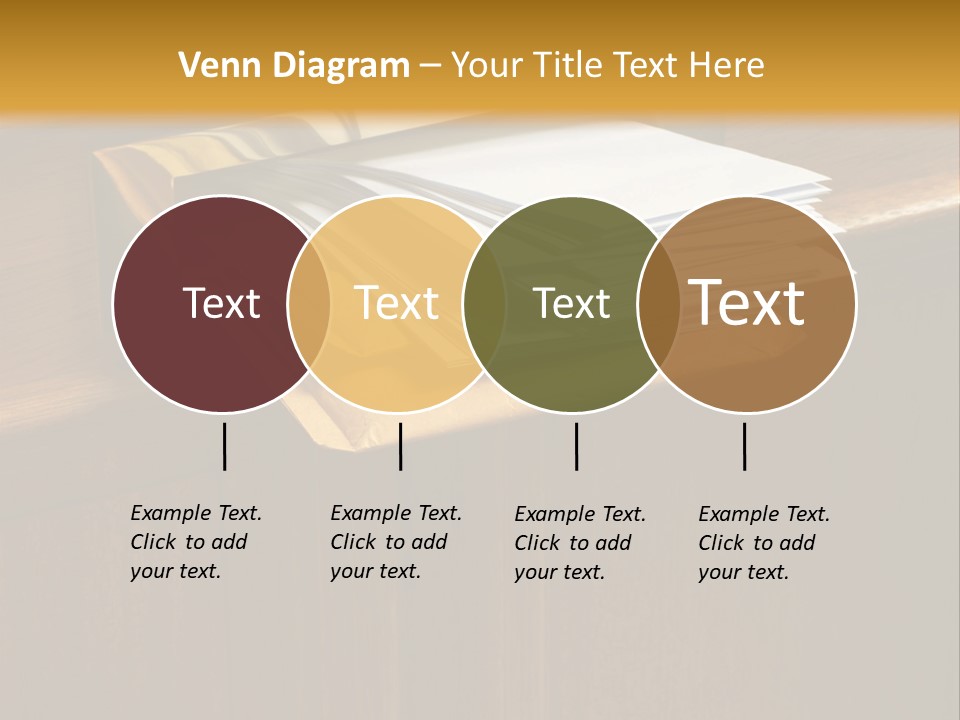 Venn Diagram – Your Title Text Here

Text

Text

Text

Text

Example Text. Click to add your text.

Example Text. Click to add your text.

Example Text. Click to add your text.

Example Text. Click to add your text.